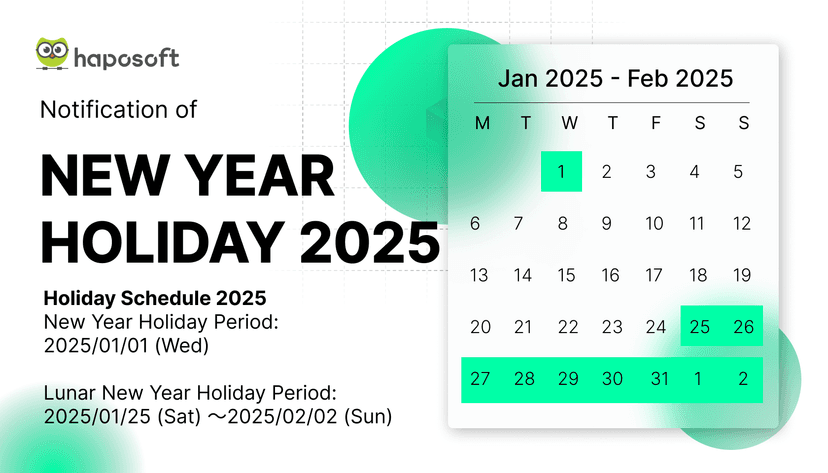 haposoft

Notification of

NEW YEAR HOLIDAY 2025

Holiday Schedule 2025
New Year Holiday Period:
2025/01/01 (Wed)

Lunar New Year Holiday Period:
2025/01/25 (Sat) ～2025/02/02 (Sun)

Jan 2025 - Feb 2025

| M | T | W | T | F | S | S |
|---|---|---|---|---|---|---|
| | | 1 | 2 | 3 | 4 | 5 |
| 6 | 7 | 8 | 9 | 10 | 11 | 12 |
| 13 | 14 | 15 | 16 | 17 | 18 | 19 |
| 20 | 21 | 22 | 23 | 24 | 25 | 26 |
| 27 | 28 | 29 | 30 | 31 | 1 | 2 |